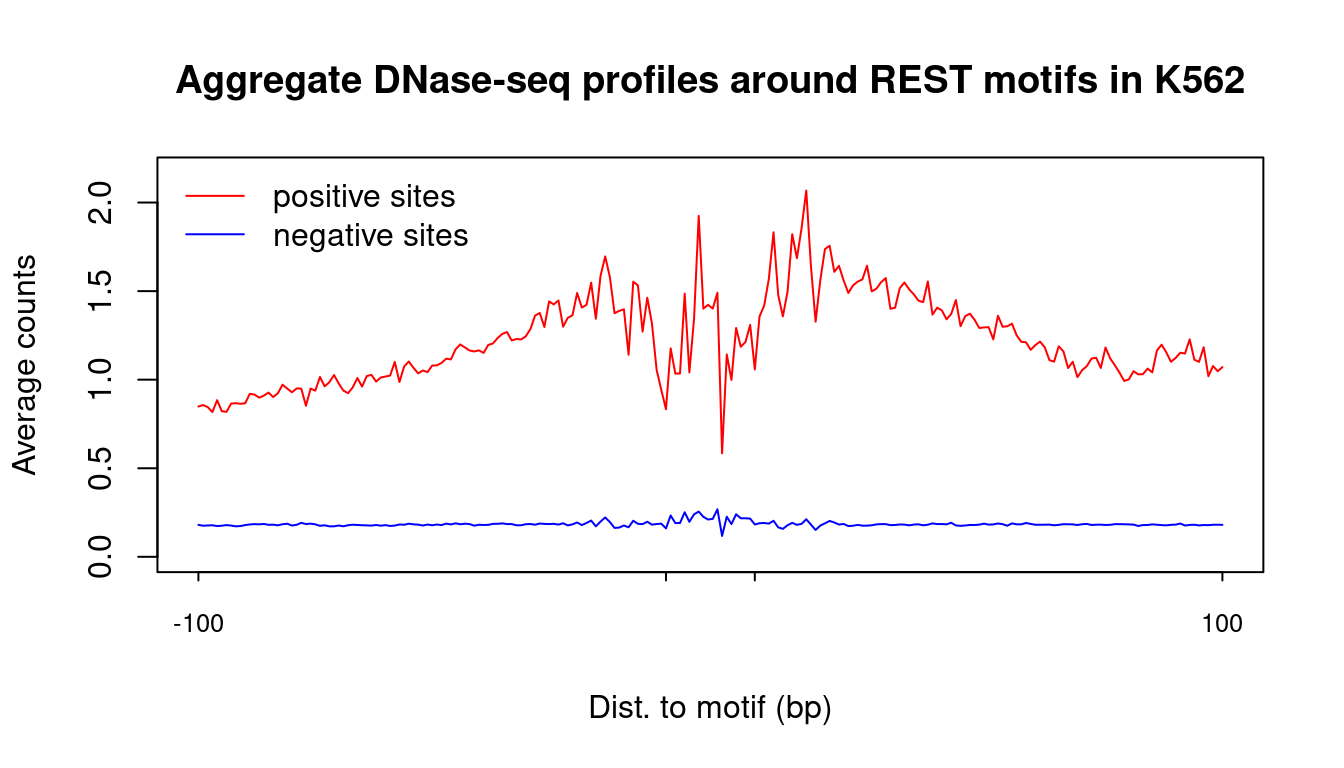 Aggregate DNase-seq profiles around REST motifs in K562

positive sites
negative sites

Average counts

0.0
0.5
1.0
1.5
2.0

-100
100

Dist. to motif (bp)